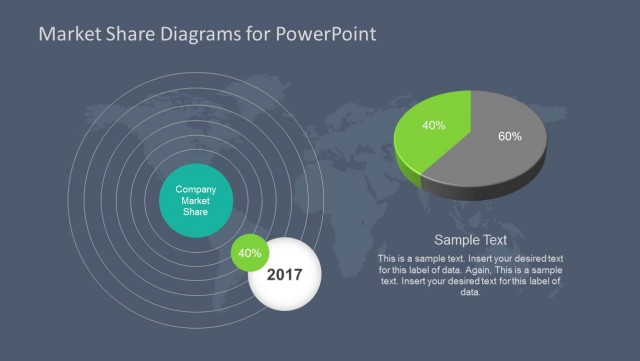 Market Share Diagrams for PowerPoint

Company Market Share

40%

2017

40%

60%

Sample Text

This is a sample text. Insert your desired text for this label of data. Again, This is a sample text. Insert your desired text for this label of data.